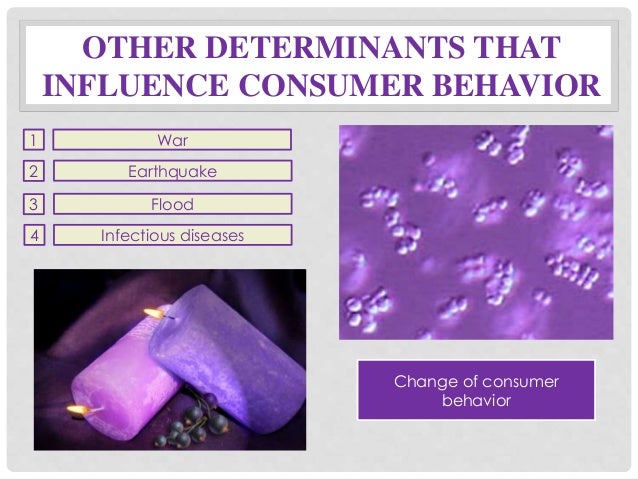 OTHER DETERMINANTS THAT INFLUENCE CONSUMER BEHAVIOR

1 War

2 Earthquake

3 Flood

4 Infectious diseases

Change of consumer behavior